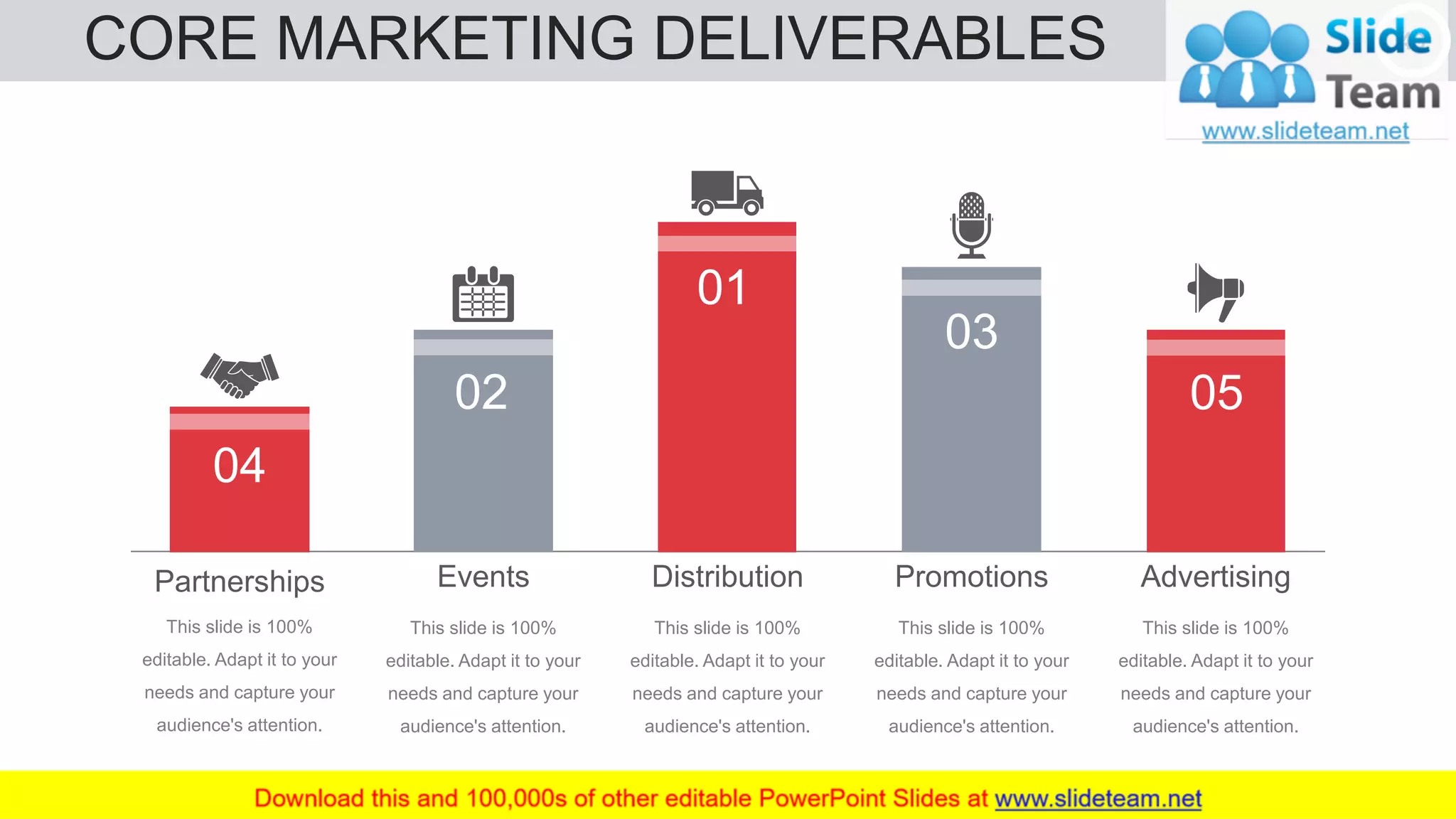 CORE MARKETING DELIVERABLES

Slide Team
www.slideteam.net

04
02
01
03
05

Partnerships
This slide is 100% editable. Adapt it to your needs and capture your audience's attention.

Events
This slide is 100% editable. Adapt it to your needs and capture your audience's attention.

Distribution
This slide is 100% editable. Adapt it to your needs and capture your audience's attention.

Promotions
This slide is 100% editable. Adapt it to your needs and capture your audience's attention.

Advertising
This slide is 100% editable. Adapt it to your needs and capture your audience's attention.

Download this and 100,000s of other editable PowerPoint Slides at www.slideteam.net